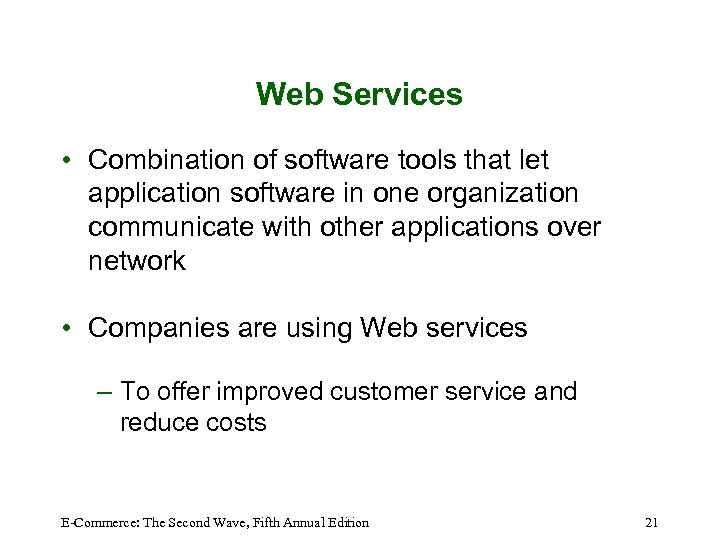 Web Services

• Combination of software tools that let application software in one organization communicate with other applications over network

• Companies are using Web services

– To offer improved customer service and reduce costs

E-Commerce: The Second Wave, Fifth Annual Edition

21